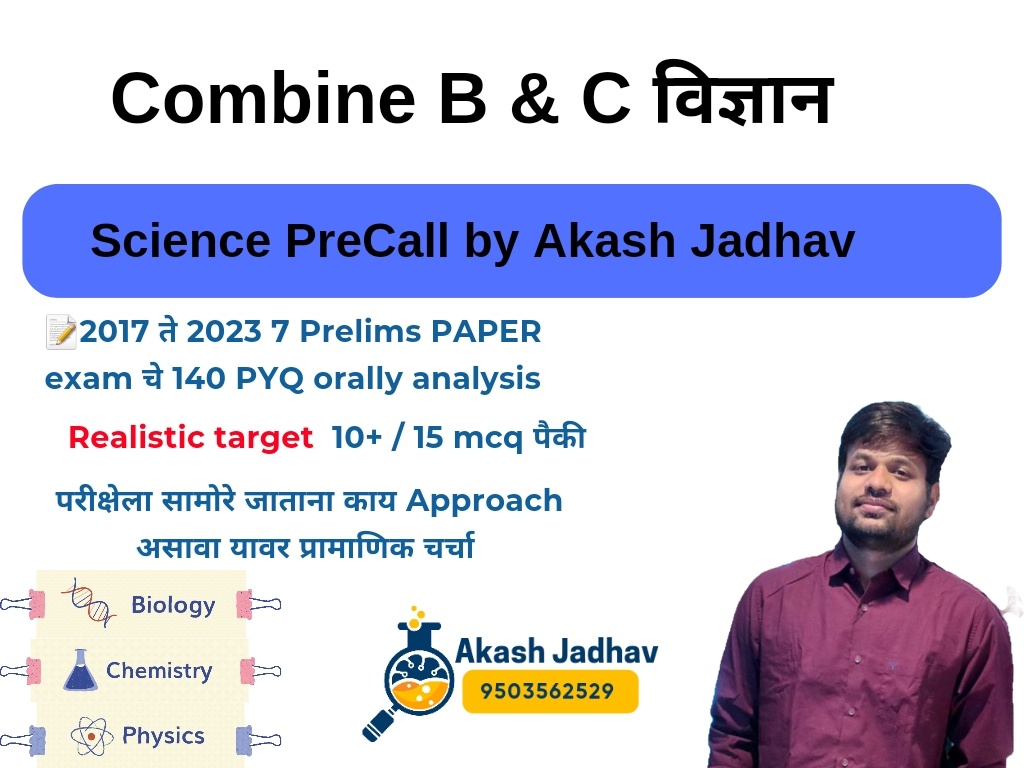 Combine B & C विज्ञान

Science PreCall by Akash Jadhav

📝2017 ते 2023 7 Prelims PAPER exam चे 140 PYQ orally analysis

Realistic target 10+ / 15 mcq पैकी

परीक्षेला सामोरे जाताना काय Approach असावा यावर प्रामाणिक चर्चा

Biology

Chemistry

Physics

Akash Jadhav

9503562529